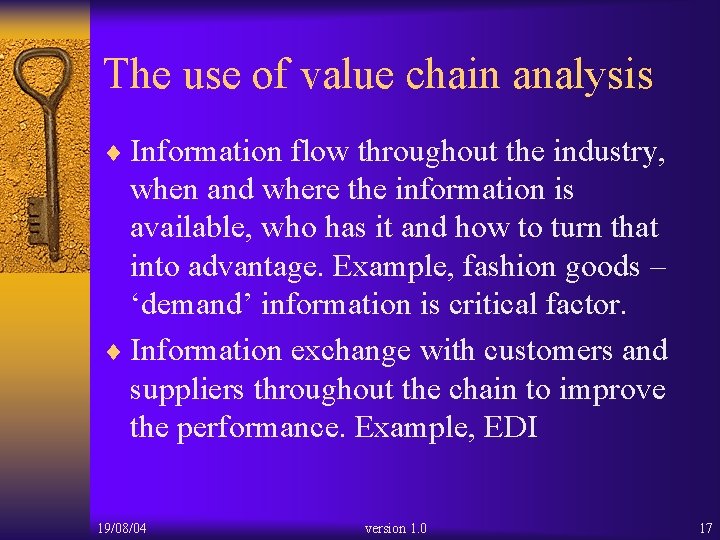 The use of value chain analysis

♦ Information flow throughout the industry, when and where the information is available, who has it and how to turn that into advantage. Example, fashion goods – ‘demand’ information is critical factor.

♦ Information exchange with customers and suppliers throughout the chain to improve the performance. Example, EDI

19/08/04

version 1.0

17